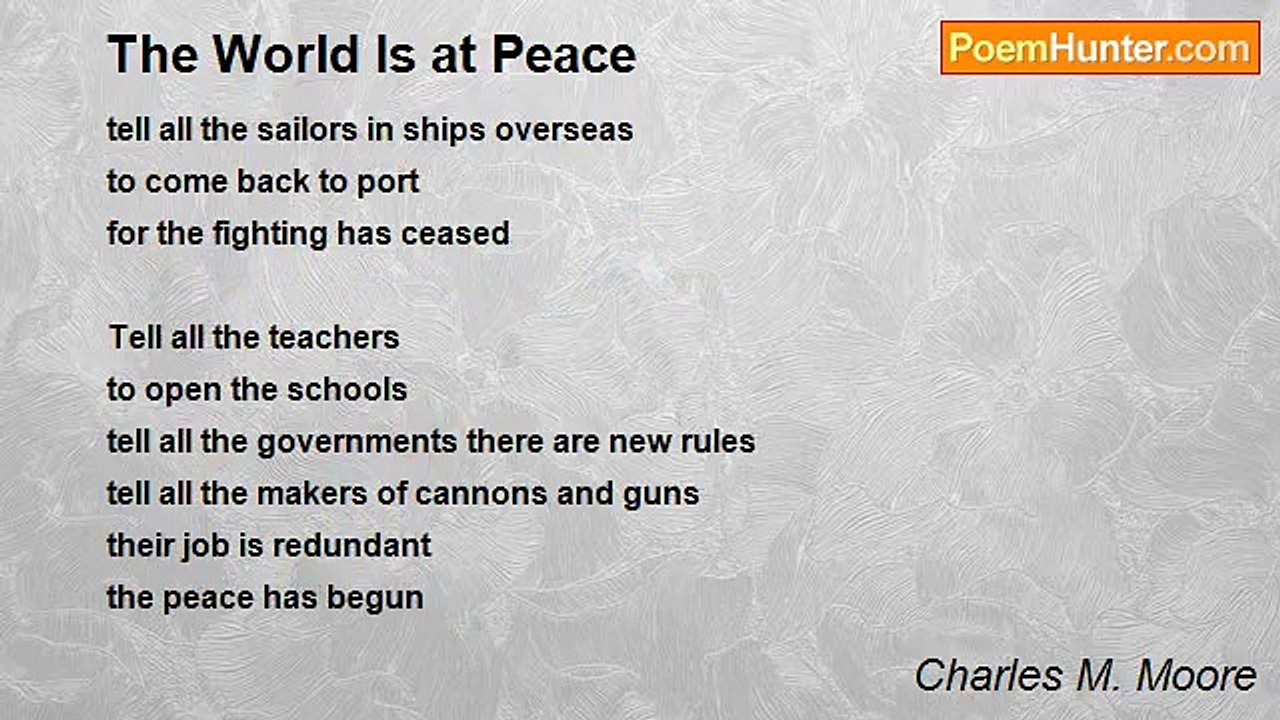 The World Is at Peace

PoemHunter.com

tell all the sailors in ships overseas
to come back to port
for the fighting has ceased

Tell all the teachers
to open the schools
tell all the governments there are new rules
tell all the makers of cannons and guns
their job is redundant
the peace has begun

Charles M. Moore